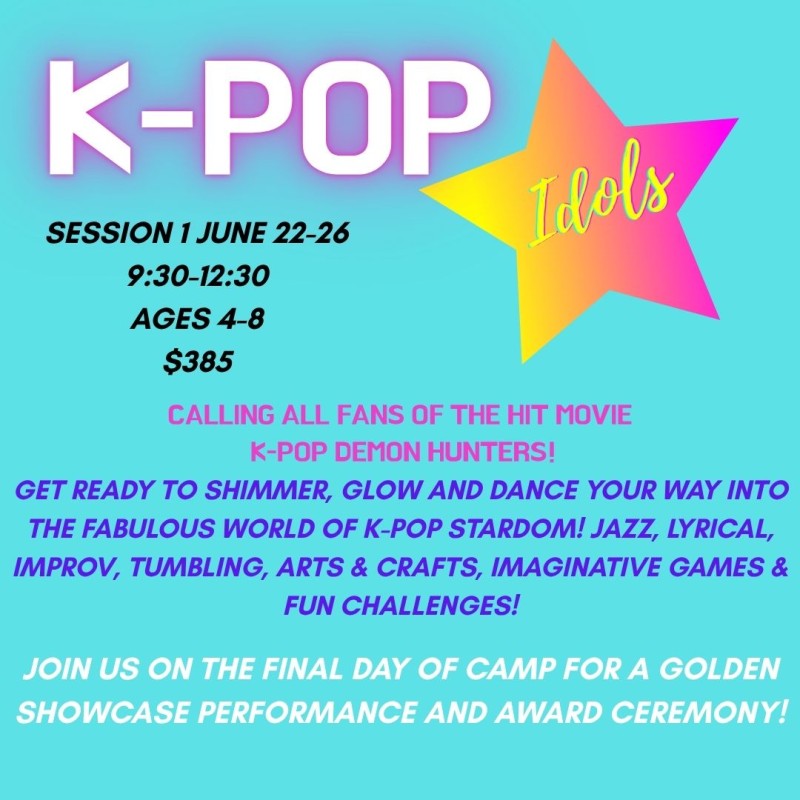 K-POP

Idols

SESSION 1 JUNE 22-26
9:30-12:30
AGES 4-8
$385

CALLING ALL FANS OF THE HIT MOVIE
K-POP DEMON HUNTERS!

GET READY TO SHIMMER, GLOW AND DANCE YOUR WAY INTO THE FABULOUS WORLD OF K-POP STARDOM! JAZZ, LYRICAL, IMPROV, TUMBLING, ARTS & CRAFTS, IMAGINATIVE GAMES & FUN CHALLENGES!

JOIN US ON THE FINAL DAY OF CAMP FOR A GOLDEN SHOWCASE PERFORMANCE AND AWARD CEREMONY!